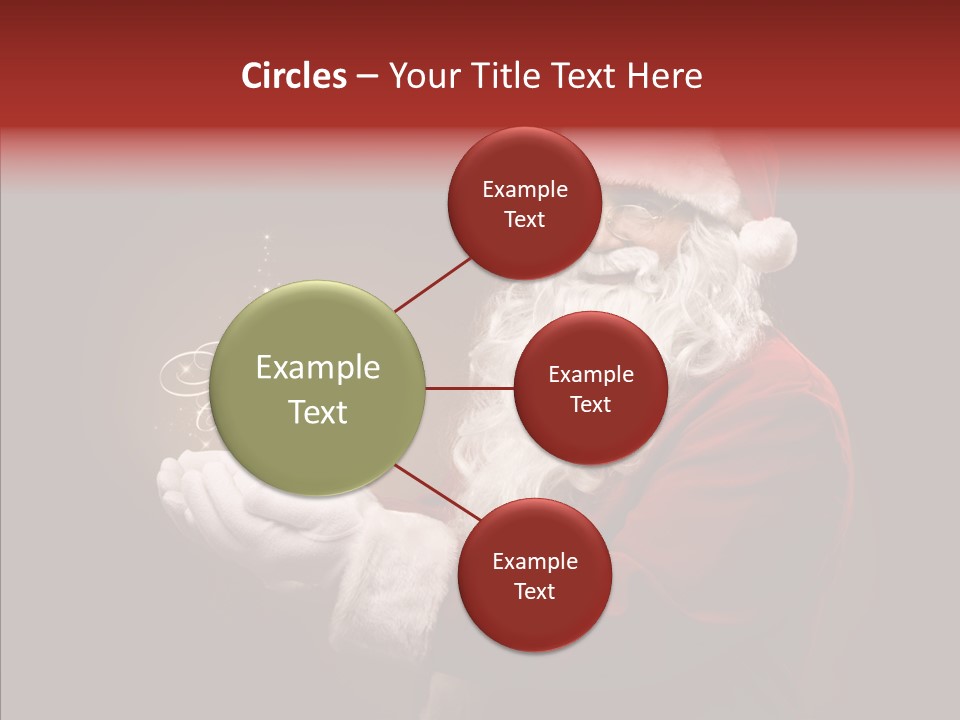 Circles – Your Title Text Here

Example Text

Example Text

Example Text

Example Text